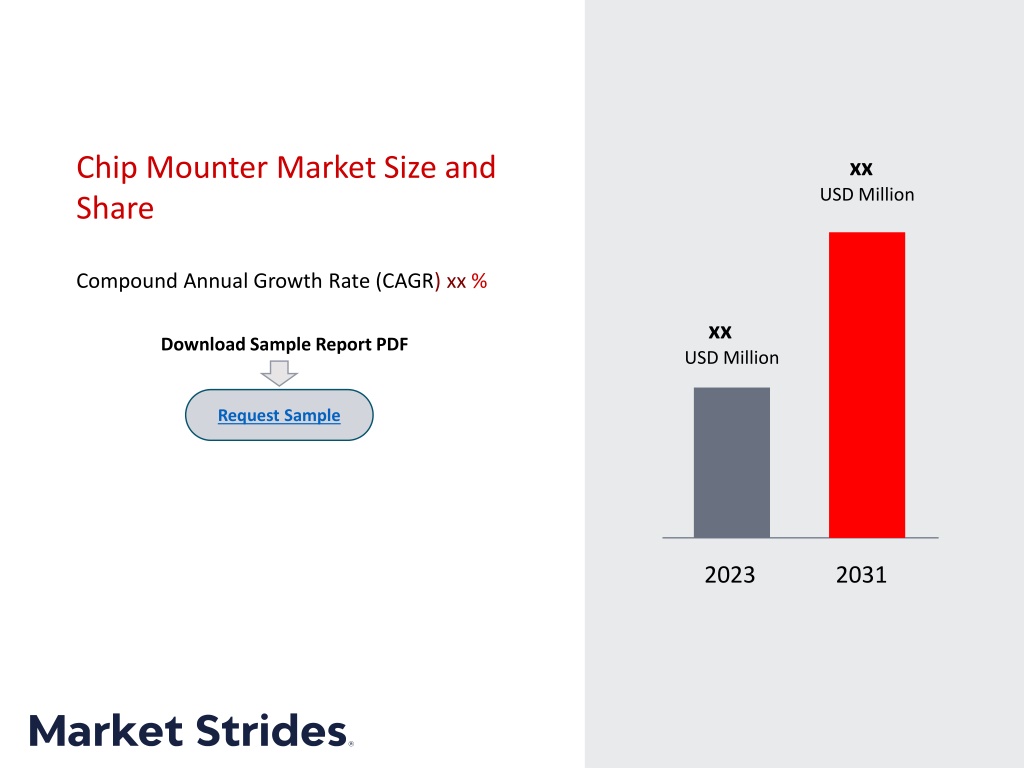 Chip Mounter Market Size and Share

Compound Annual Growth Rate (CAGR) xx %

Download Sample Report PDF

Request Sample

xx
USD Million

xx
USD Million

2023 2031

Market Strides.